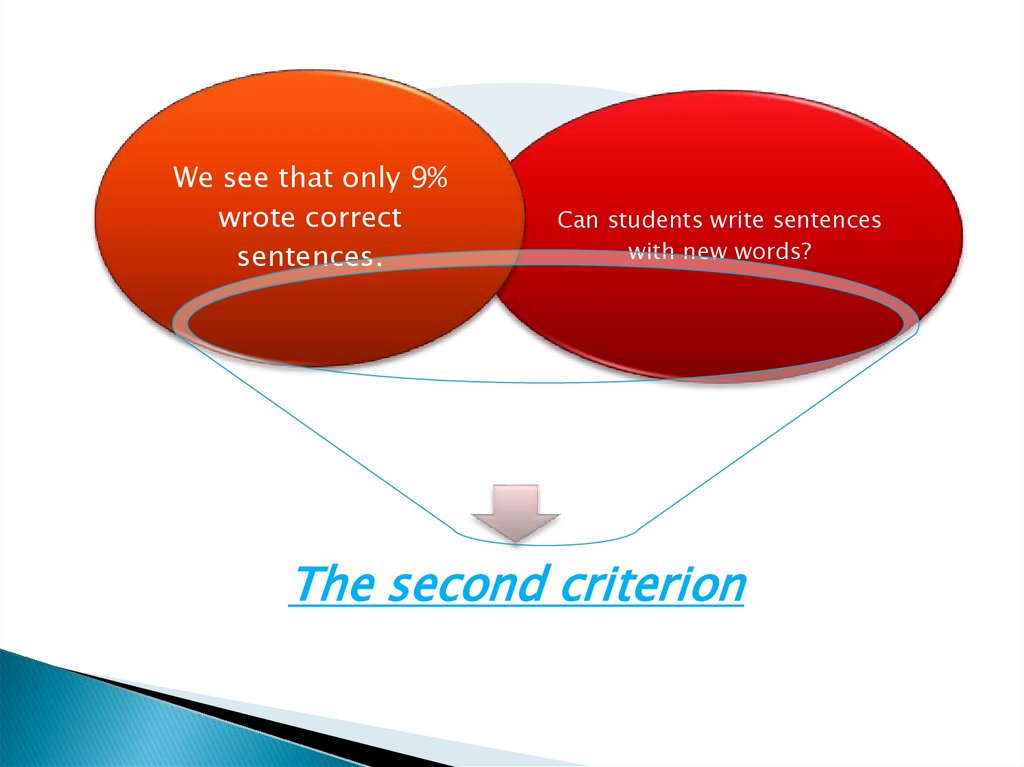 We see that only 9% wrote correct sentences.

Can students write sentences with new words?

The second criterion